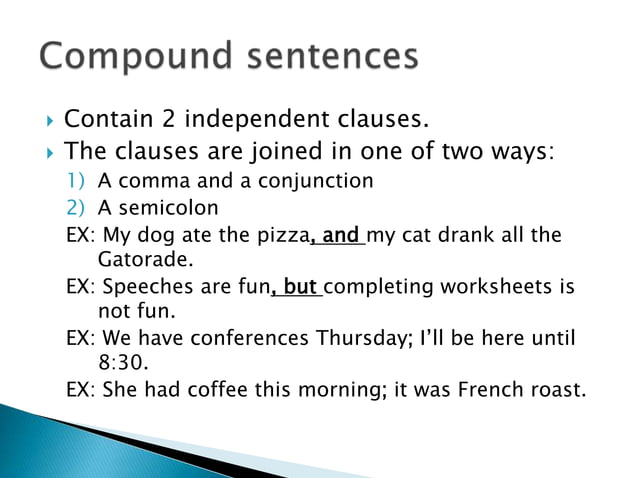 Compound sentences

Contain 2 independent clauses.

The clauses are joined in one of two ways:

1) A comma and a conjunction
2) A semicolon

EX: My dog ate the pizza, and my cat drank all the Gatorade.

EX: Speeches are fun, but completing worksheets is not fun.

EX: We have conferences Thursday; I'll be here until 8:30.

EX: She had coffee this morning; it was French roast.